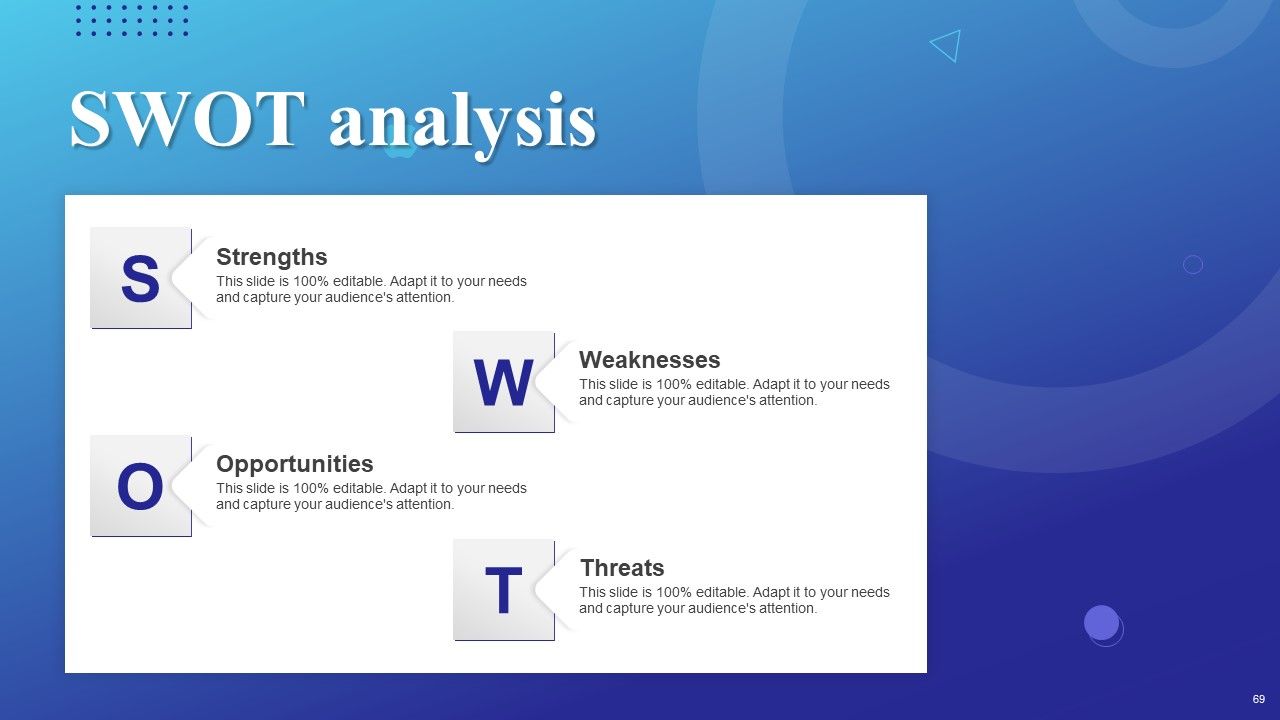 SWOT analysis

S

Strengths

This slide is 100% editable. Adapt it to your needs and capture your audience's attention.

W

Weaknesses

This slide is 100% editable. Adapt it to your needs and capture your audience's attention.

O

Opportunities

This slide is 100% editable. Adapt it to your needs and capture your audience's attention.

T

Threats

This slide is 100% editable. Adapt it to your needs and capture your audience's attention.

69